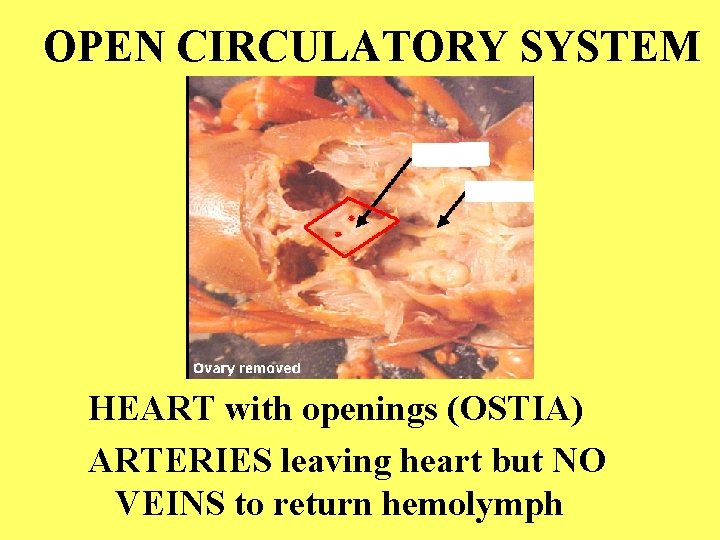 OPEN CIRCULATORY SYSTEM

Ovary removed

HEART with openings (OSTIA)

ARTERIES leaving heart but NO VEINS to return hemolymph